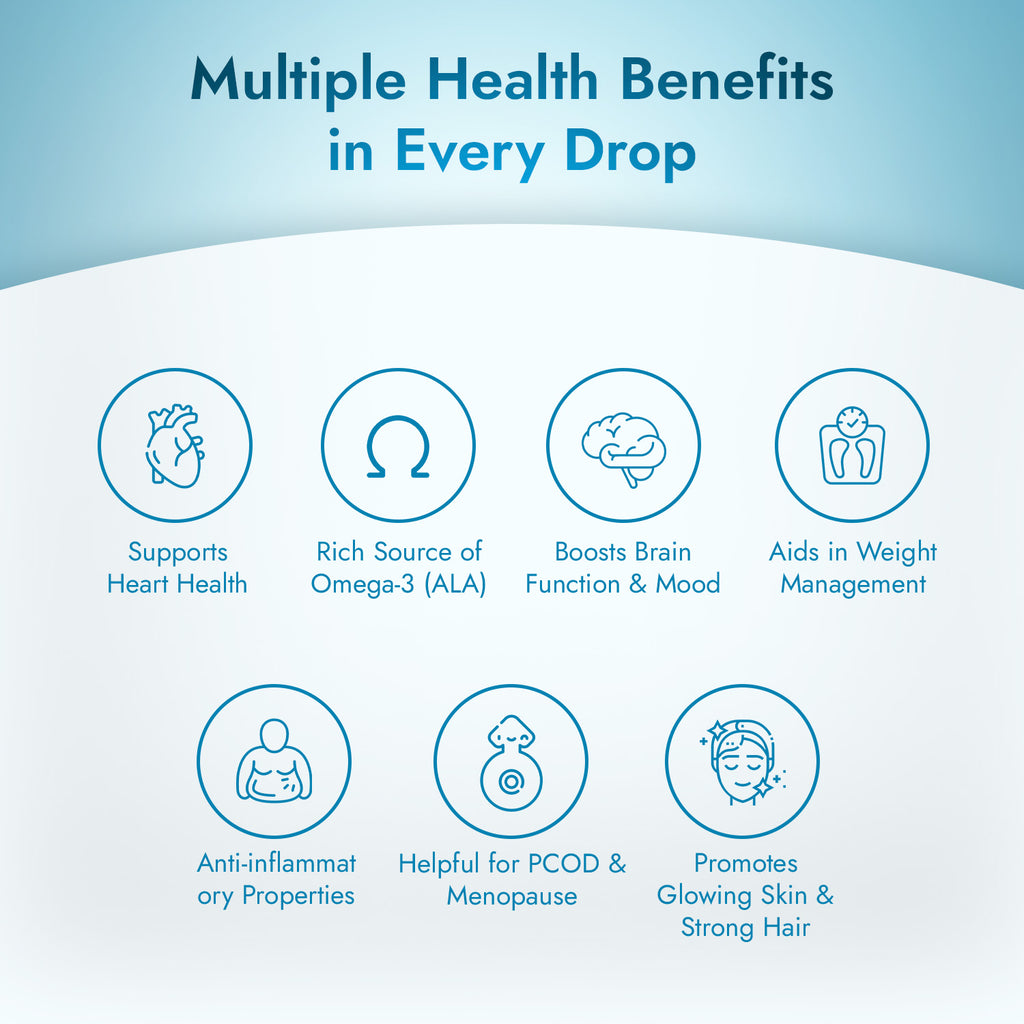 Multiple Health Benefits in Every Drop

Supports Heart Health

Rich Source of Omega-3 (ALA)

Boosts Brain Function & Mood

Aids in Weight Management

Anti-inflammat ory Properties

Helpful for PCOD & Menopause

Promotes Glowing Skin & Strong Hair